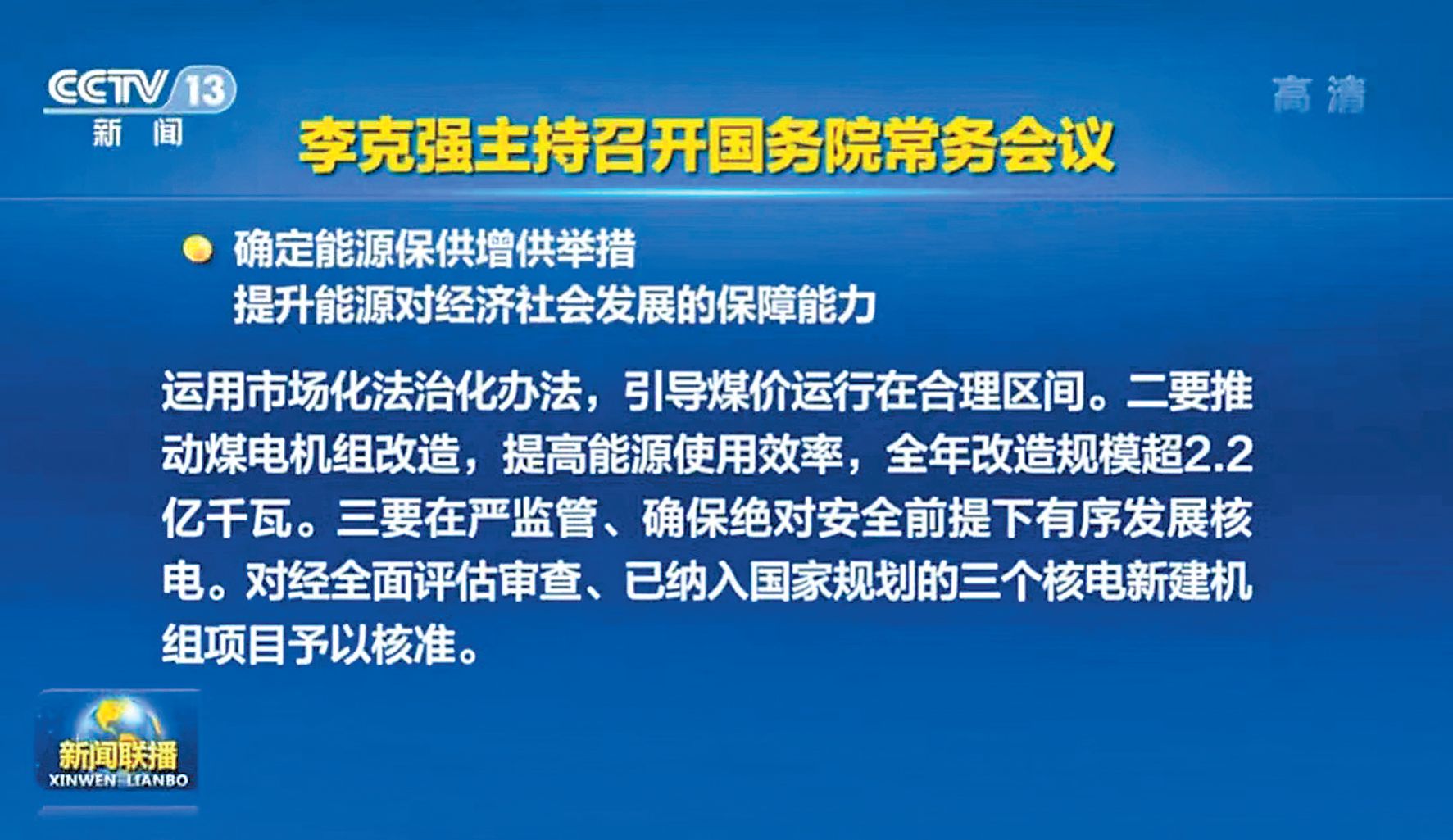 CCTV 13
新闻

高清

李克强主持召开国务院常务会议

确定能源保供增供举措
提升能源对经济社会发展的保障能力

运用市场化法治化办法，引导煤价运行在合理区间。二要推动煤电机组改造，提高能源使用效率，全年改造规模超2.2亿千瓦。三要在严监管、确保绝对安全前提下有序发展核电。对经全面评估审查、已纳入国家规划的三个核电新建机组项目予以核准。

新闻联播
XINWEN LIANBO